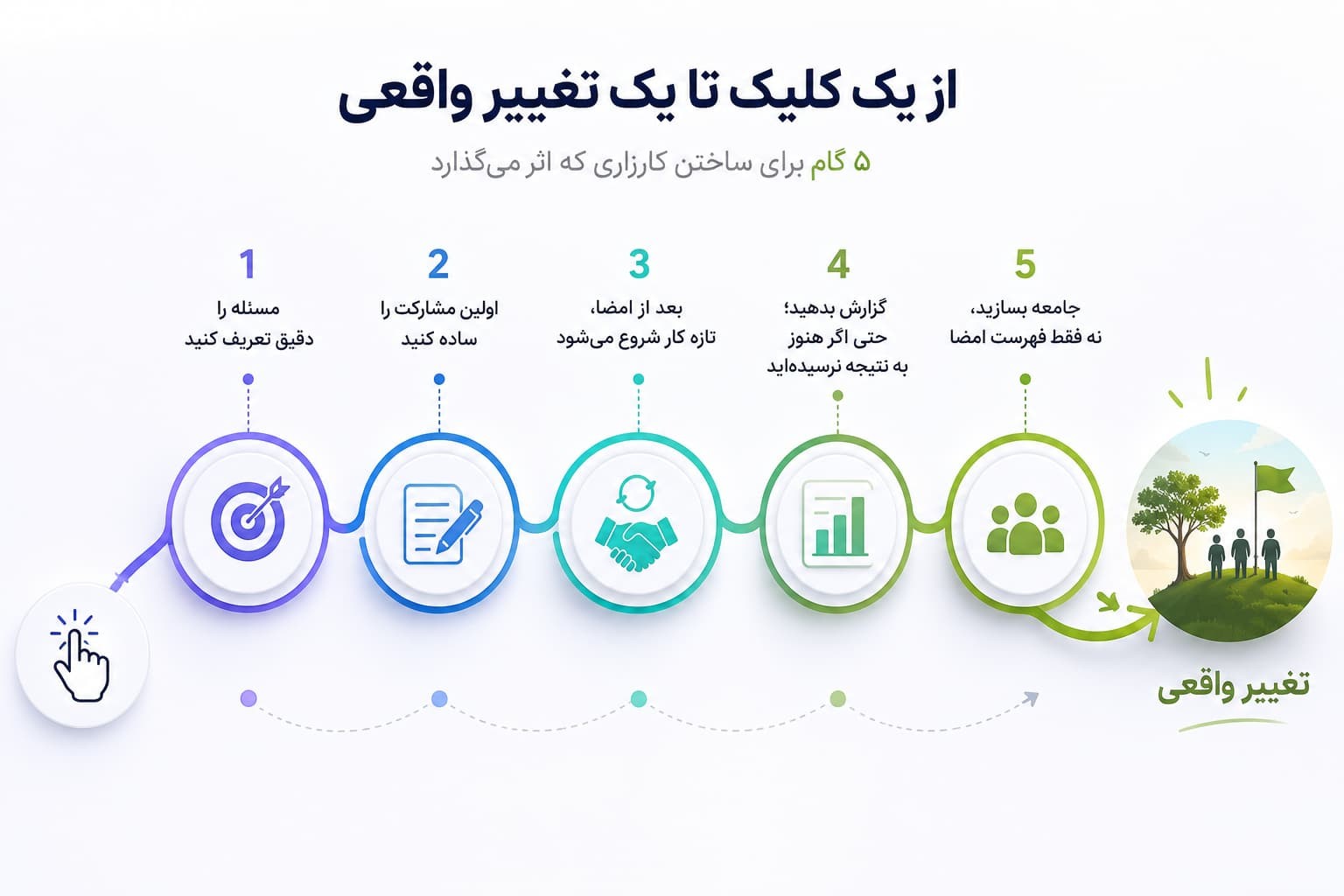 از یک کلیک تا یک تغییر واقعی

۵ گام برای ساختن کارزاری که اثر می‌گذارد

1
مسئله را دقیق تعریف کنید

2
اولین مشارکت را ساده کنید

3
بعد از امضا، تازه کار شروع می‌شود

4
گزارش بدهید؛ حتی اگر هنوز به نتیجه نرسیده‌اید

5
جامعه بسازید، نه فقط فهرست امضا

تغییر واقعی